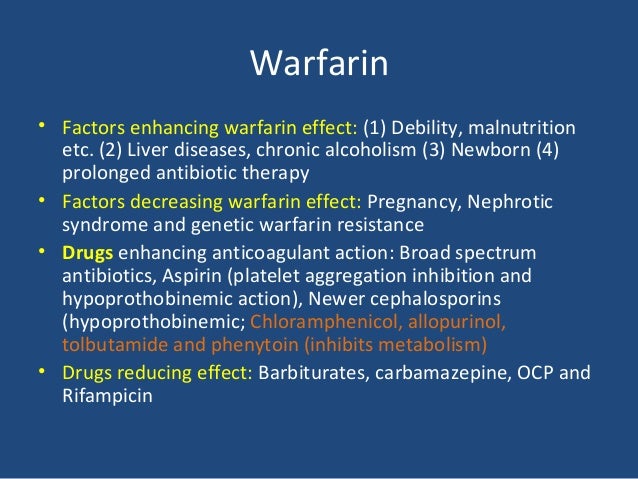 Warfarin

• Factors enhancing warfarin effect: (1) Debility, malnutrition etc. (2) Liver diseases, chronic alcoholism (3) Newborn (4) prolonged antibiotic therapy

• Factors decreasing warfarin effect: Pregnancy, Nephrotic syndrome and genetic warfarin resistance

• Drugs enhancing anticoagulant action: Broad spectrum antibiotics, Aspirin (platelet aggregation inhibition and hypoprothobinemic action), Newer cephalosporins (hypoprothobinemic; Chloramphenicol, allopurinol, tolbutamide and phenytoin (inhibits metabolism)

• Drugs reducing effect: Barbiturates, carbamazepine, OCP and Rifampicin